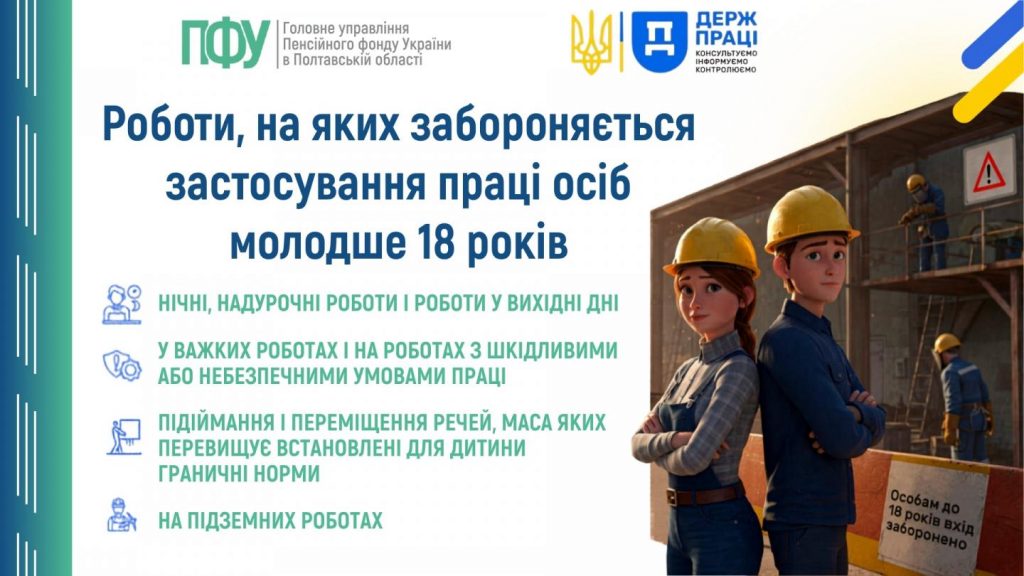 ПФУ Головне управління Пенсійного фонду України в Полтавській області

ДЕРЖ ПРАЦІ КОНСУЛЬТУЄМО ІНФОРМУЄМО КОНТРОЛЮЄМО

Роботи, на яких забороняється застосування праці осіб молодше 18 років

НІЧНІ, НАДУРОЧНІ РОБОТИ І РОБОТИ У ВИХІДНІ ДНІ

У ВАЖКИХ РОБОТАХ І НА РОБОТАХ З ШКІДЛИВИМИ АБО НЕБЕЗПЕЧНИМИ УМОВАМИ ПРАЦІ

ПІДІЙМАННЯ І ПЕРЕМІЩЕННЯ РЕЧЕЙ, МАСА ЯКИХ ПЕРЕВИЩУЄ ВСТАНОВЛЕНІ ДЛЯ ДИТИНИ ГРАНИЧНІ НОРМИ

НА ПІДЗЕМНИХ РОБОТАХ

Особам до 18 років вхід заборонено